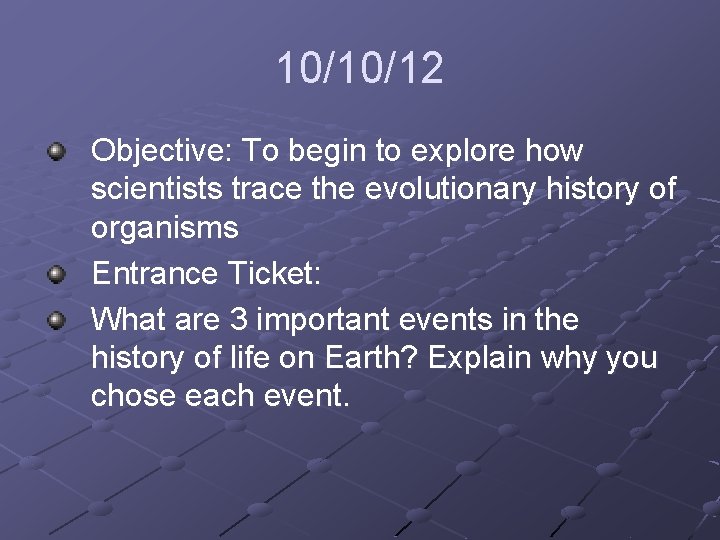 10/10/12

Objective: To begin to explore how scientists trace the evolutionary history of organisms

Entrance Ticket:

What are 3 important events in the history of life on Earth? Explain why you chose each event.